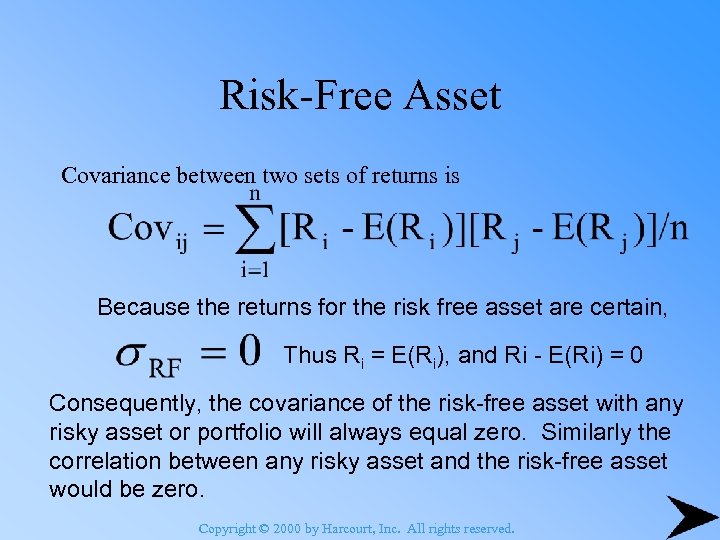 Risk-Free Asset

Covariance between two sets of returns is

$Cov_{ij} = \sum_{i=1}^{n} [R_i - E(R_i)][R_j - E(R_j)]/n$

Because the returns for the risk free asset are certain,

$\sigma_{RF} = 0$ Thus $R_i = E(R_i)$, and Ri - E(Ri) = 0

Consequently, the covariance of the risk-free asset with any risky asset or portfolio will always equal zero. Similarly the correlation between any risky asset and the risk-free asset would be zero.

Copyright © 2000 by Harcourt, Inc. All rights reserved.